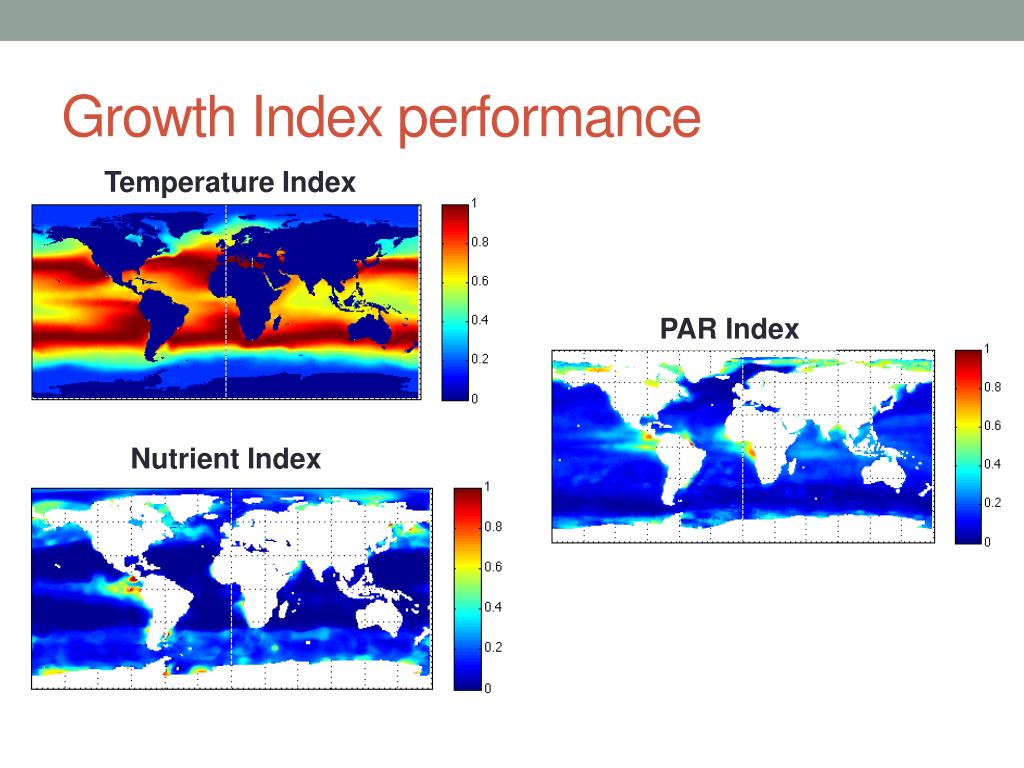 Growth Index performance

Temperature Index

1
0.8
0.6
0.4
0.2
0

PAR Index

1
0.8
0.6
0.4
0.2
0

Nutrient Index

1
0.8
0.6
0.4
0.2
0